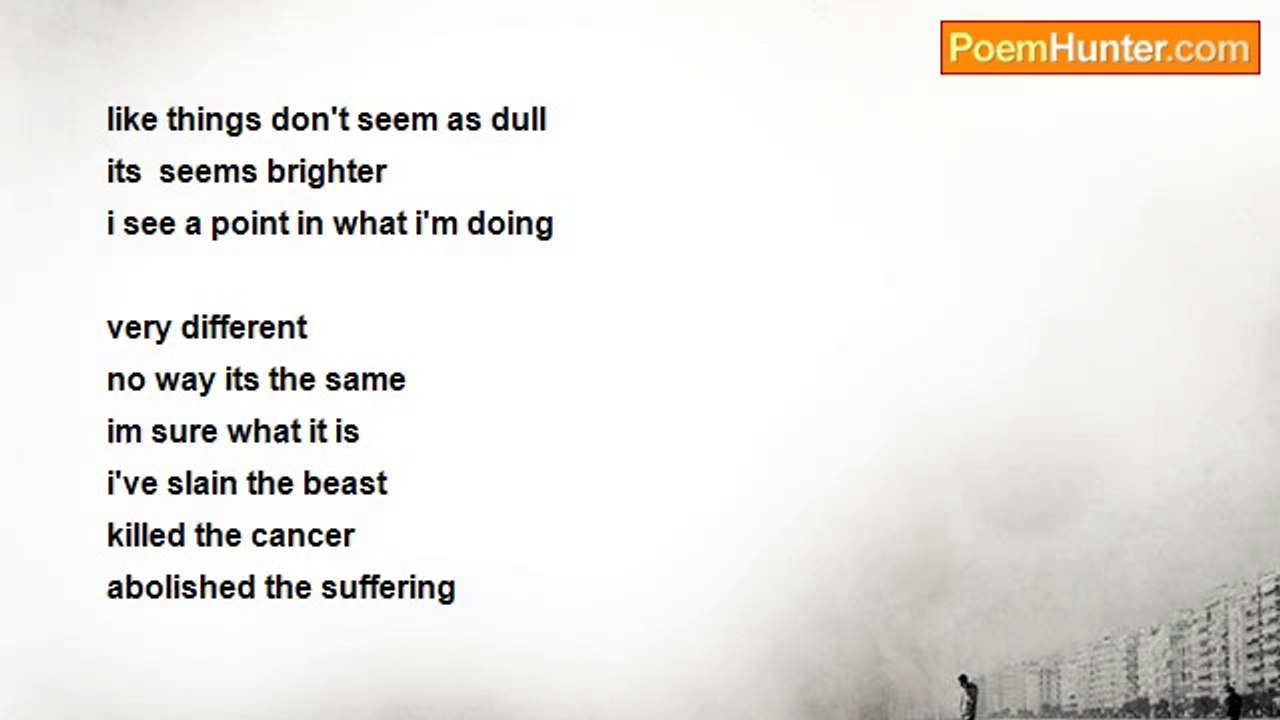 PoemHunter.com

like things don't seem as dull
its seems brighter
i see a point in what i'm doing

very different
no way its the same
im sure what it is
i've slain the beast
killed the cancer
abolished the suffering